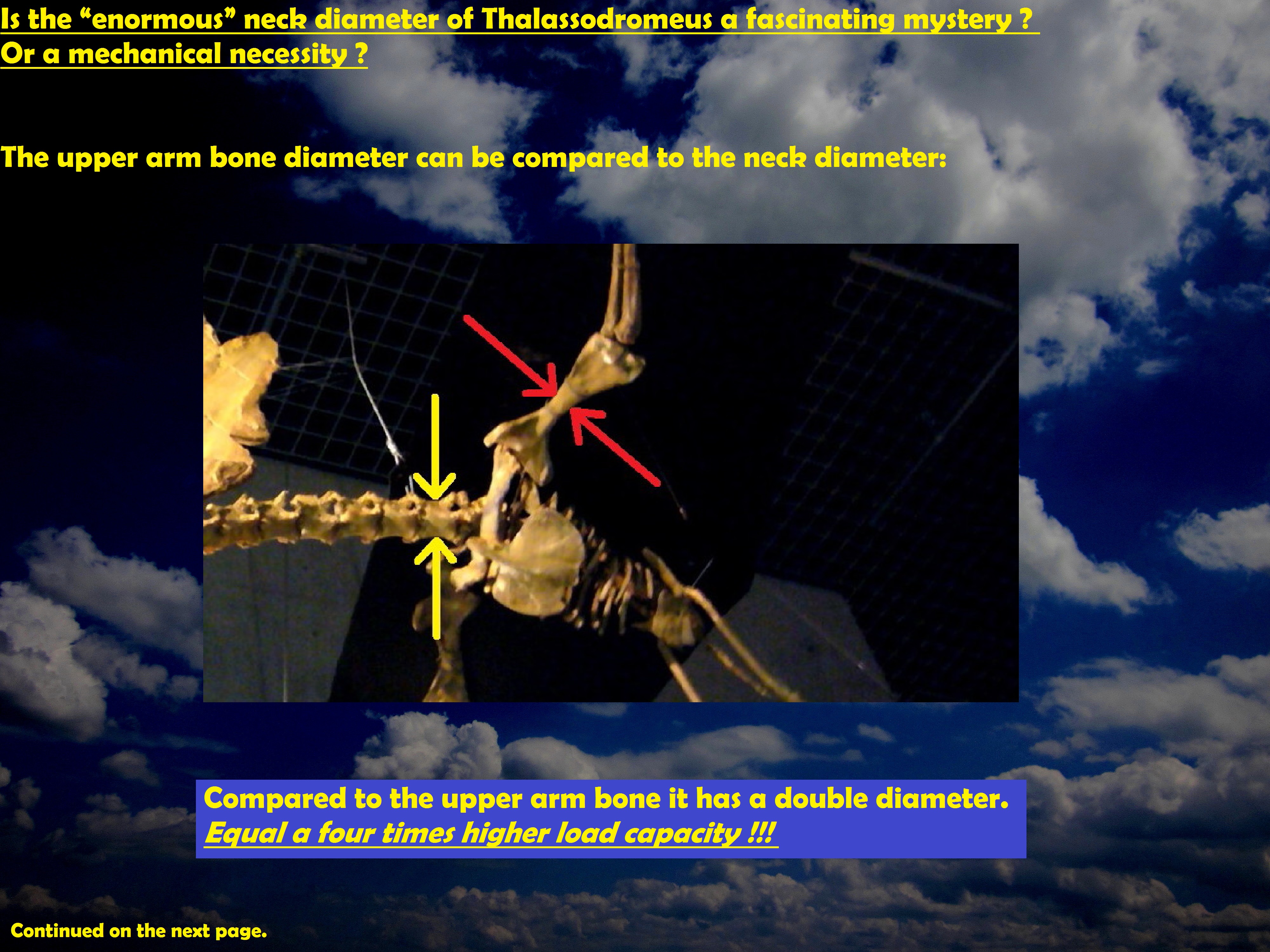 Is the “enormous” neck diameter of Thalassodromeus a fascinating mystery ?
Or a mechanical necessity ?

The upper arm bone diameter can be compared to the neck diameter:

Compared to the upper arm bone it has a double diameter.
Equal a four times higher load capacity !!!

Continued on the next page.